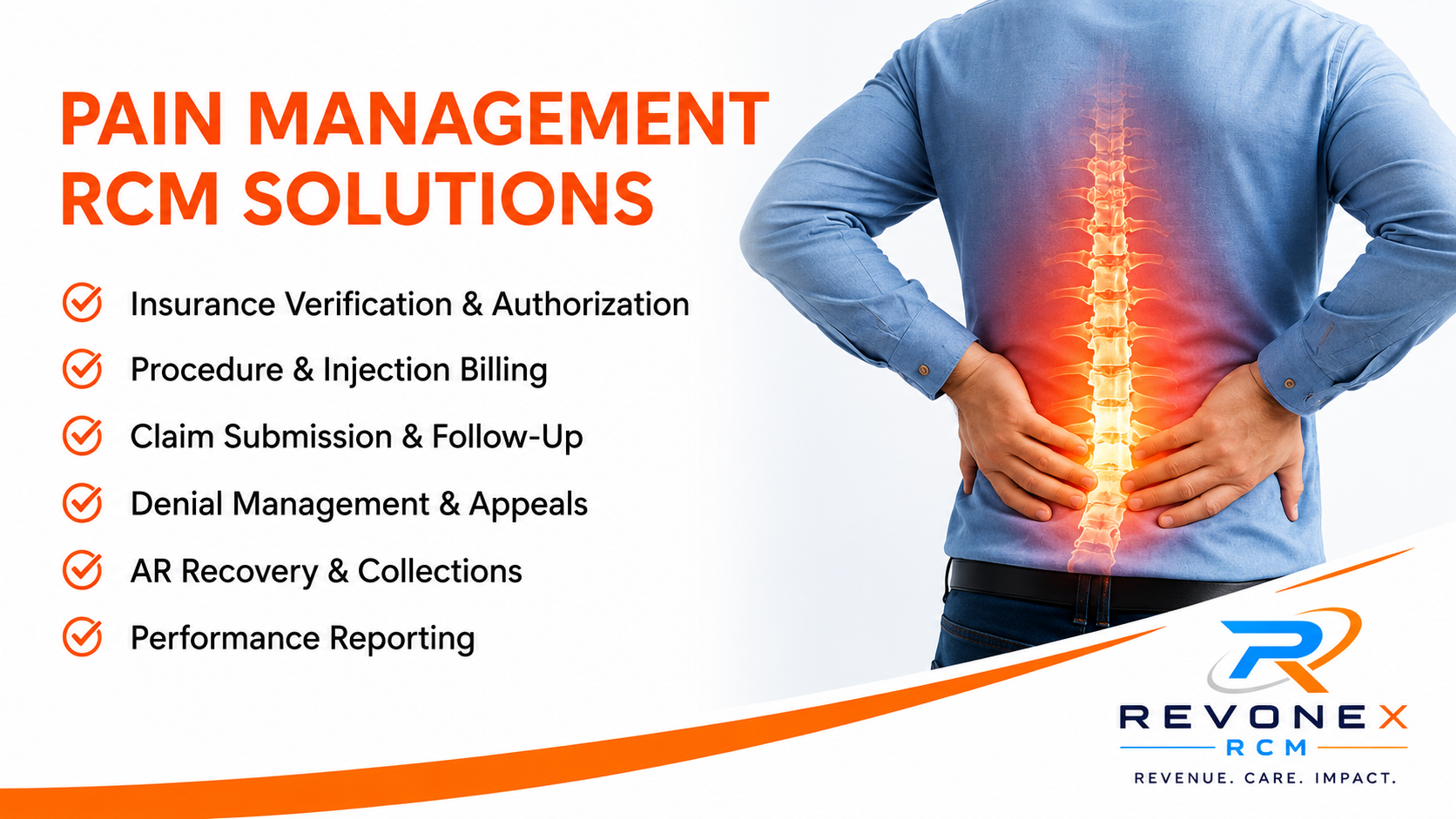 PAIN MANAGEMENT RCM SOLUTIONS

Insurance Verification & Authorization

Procedure & Injection Billing

Claim Submission & Follow-Up

Denial Management & Appeals

AR Recovery & Collections

Performance Reporting

REVONEX
RCM
REVENUE. CARE. IMPACT.